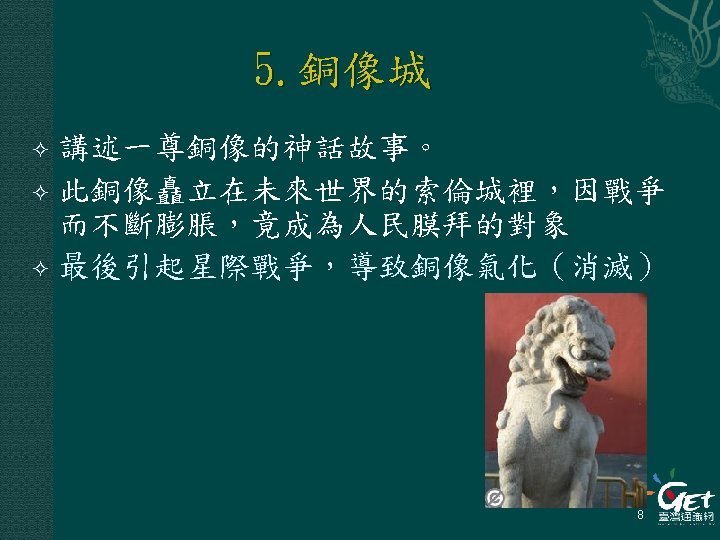 5. 銅像城

✧ 講述一尊銅像的神話故事。

✧ 此銅像矗立在未來世界的索倫城裡，因戰爭而不斷膨脹，竟成為人民膜拜的對象

✧ 最後引起星際戰爭，導致銅像氣化（消滅）

8

GET
臺灣通識網